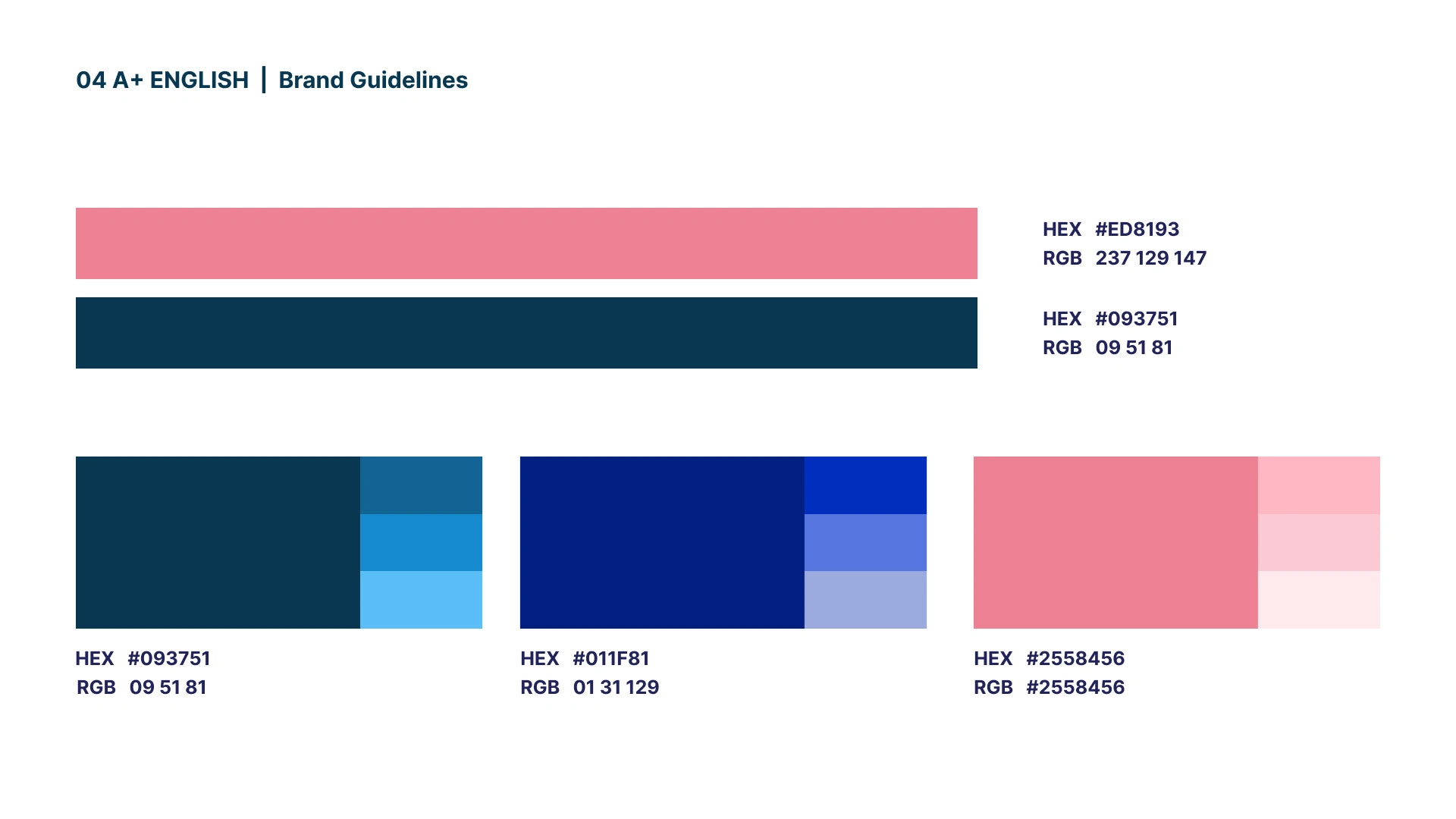 04 A+ ENGLISH | Brand Guidelines

HEX #ED8193
RGB 237 129 147

HEX #093751
RGB 09 51 81

HEX #093751
RGB 09 51 81

HEX #011F81
RGB 01 31 129

HEX #2558456
RGB #2558456